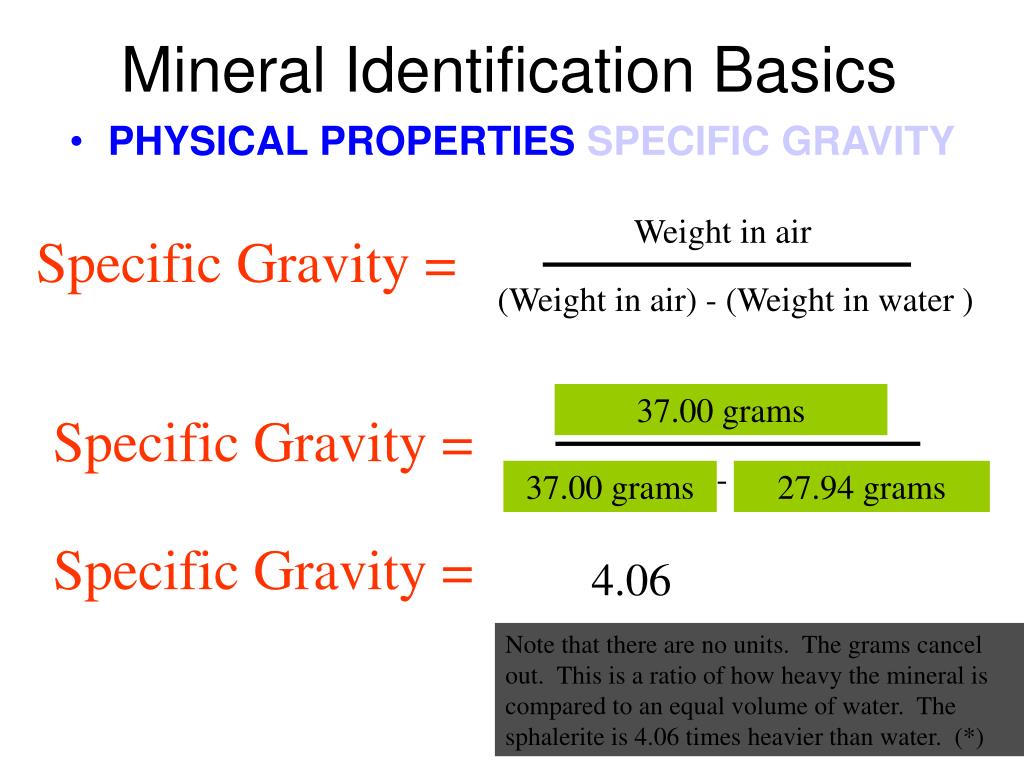 Mineral Identification Basics

• PHYSICAL PROPERTIES SPECIFIC GRAVITY

Specific Gravity = $\frac{\text{Weight in air}}{\text{(Weight in air) - (Weight in water )}}$

Specific Gravity = $\frac{\text{37.00 grams}}{\text{37.00 grams} - \text{27.94 grams}}$

Specific Gravity = 4.06

Note that there are no units. The grams cancel out. This is a ratio of how heavy the mineral is compared to an equal volume of water. The sphalerite is 4.06 times heavier than water. (*)